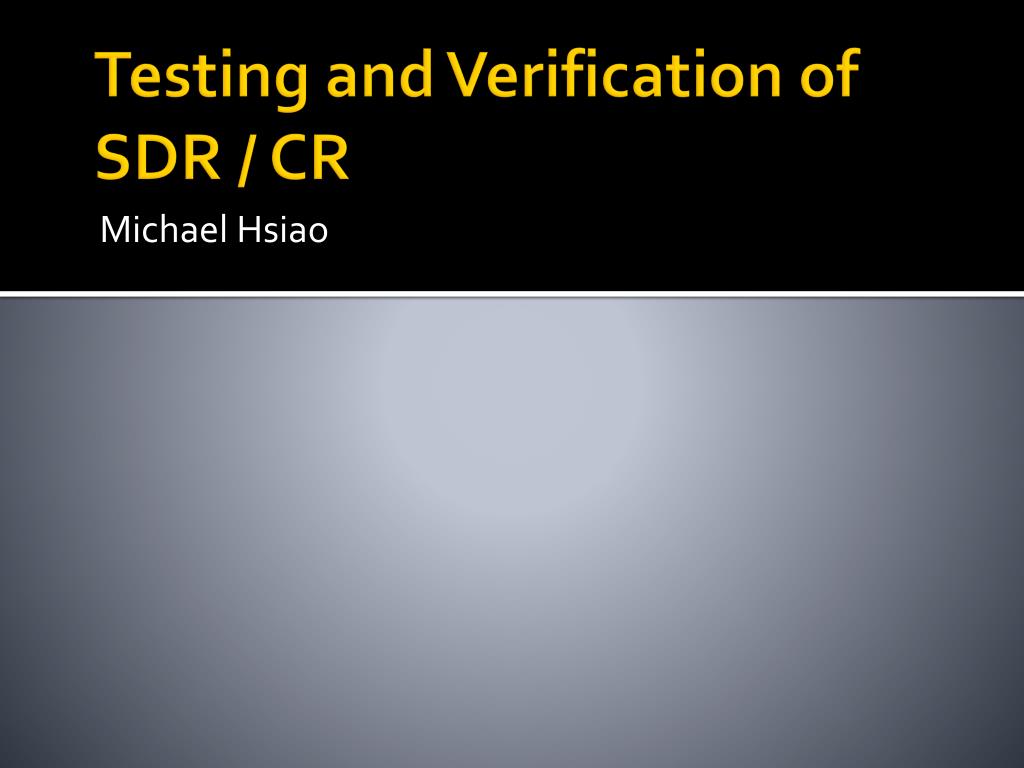 Testing and Verification of SDR / CR

Michael Hsiao